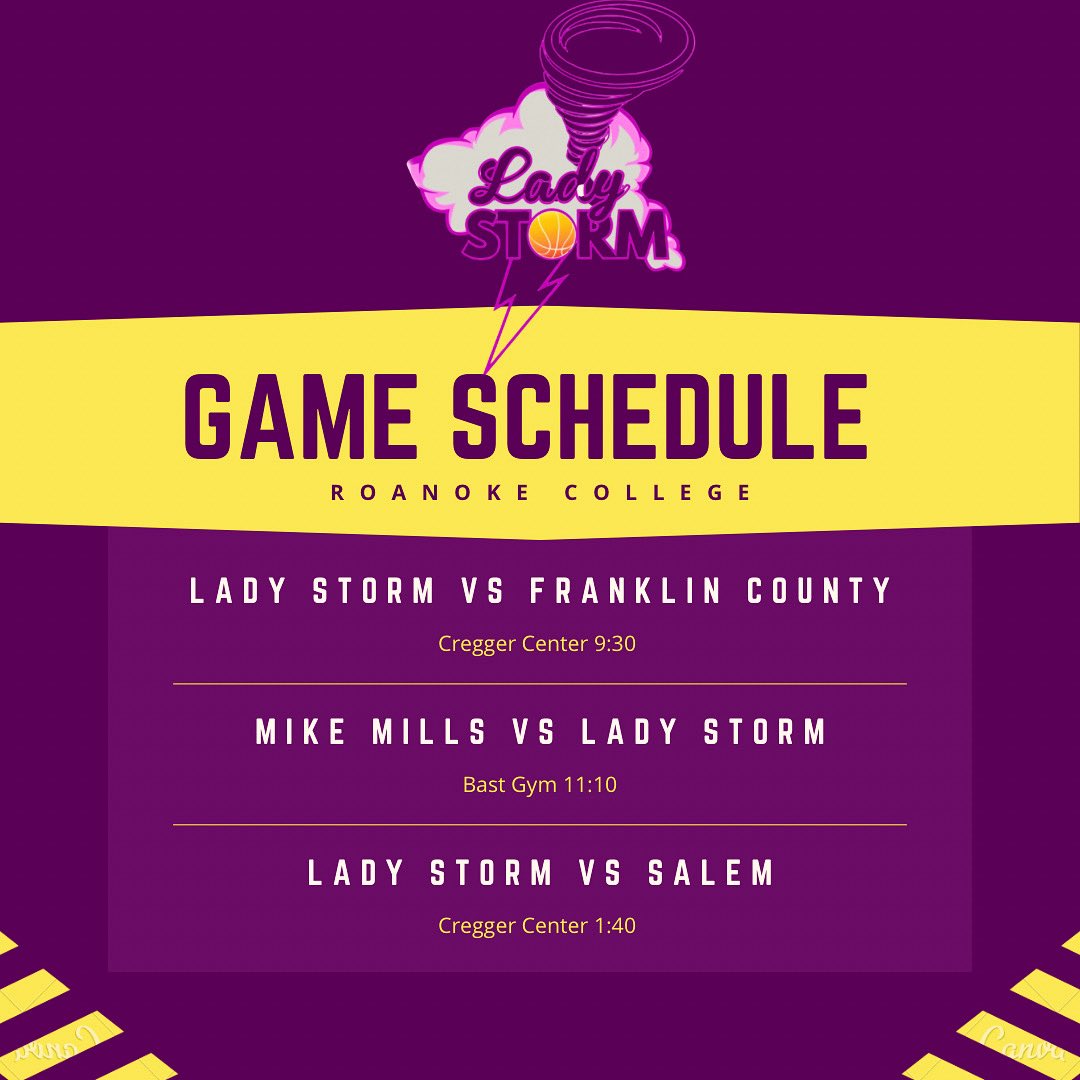 Lady STORM

GAME SCHEDULE

ROANOKE COLLEGE

LADY STORM VS FRANKLIN COUNTY

Cregger Center 9:30

MIKE MILLS VS LADY STORM

Bast Gym 11:10

LADY STORM VS SALEM

Cregger Center 1:40

Canva

Canva